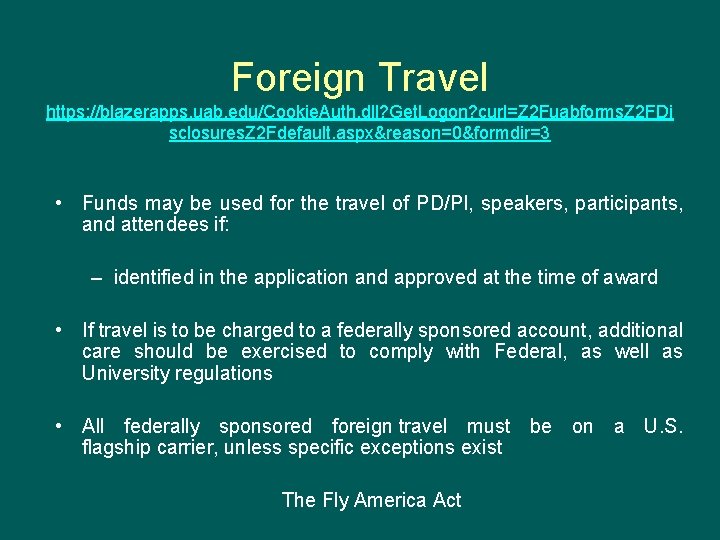 Foreign Travel

https://blazerapps.uab.edu/CookieAuth.dll?GetLogon?curl=Z2FuabformsZ2FDisclosuresZ2Fdefault.aspx&reason=0&formdir=3

• Funds may be used for the travel of PD/PI, speakers, participants, and attendees if:

– identified in the application and approved at the time of award

• If travel is to be charged to a federally sponsored account, additional care should be exercised to comply with Federal, as well as University regulations

• All federally sponsored foreign travel must be on a U.S. flagship carrier, unless specific exceptions exist

The Fly America Act